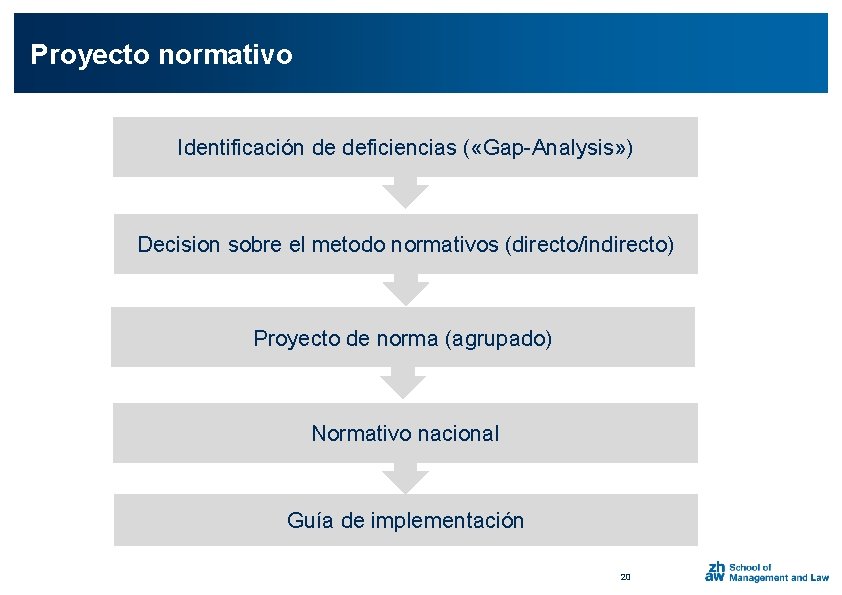 Proyecto normativo

Identificación de deficiencias («Gap-Analysis»)

Decision sobre el metodo normativos (directo/indirecto)

Proyecto de norma (agrupado)

Normativo nacional

Guía de implementación

20

zh aw School of Management and Law